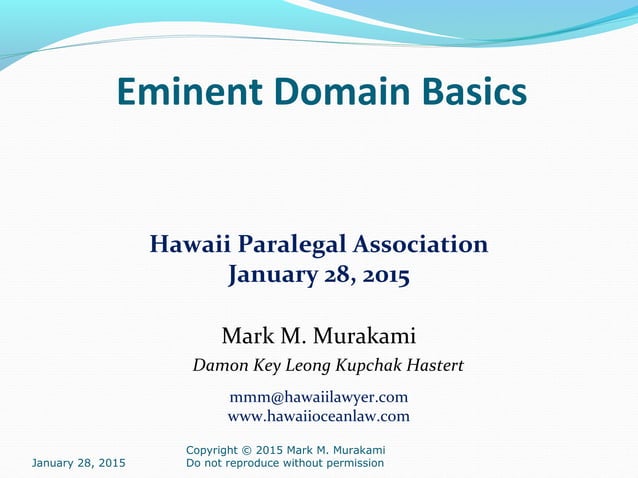 Eminent Domain Basics

Hawaii Paralegal Association
January 28, 2015

Mark M. Murakami
Damon Key Leong Kupchak Hastert

mmm@hawaiilawyer.com
www.hawaiioceanlaw.com

January 28, 2015

Copyright © 2015 Mark M. Murakami
Do not reproduce without permission